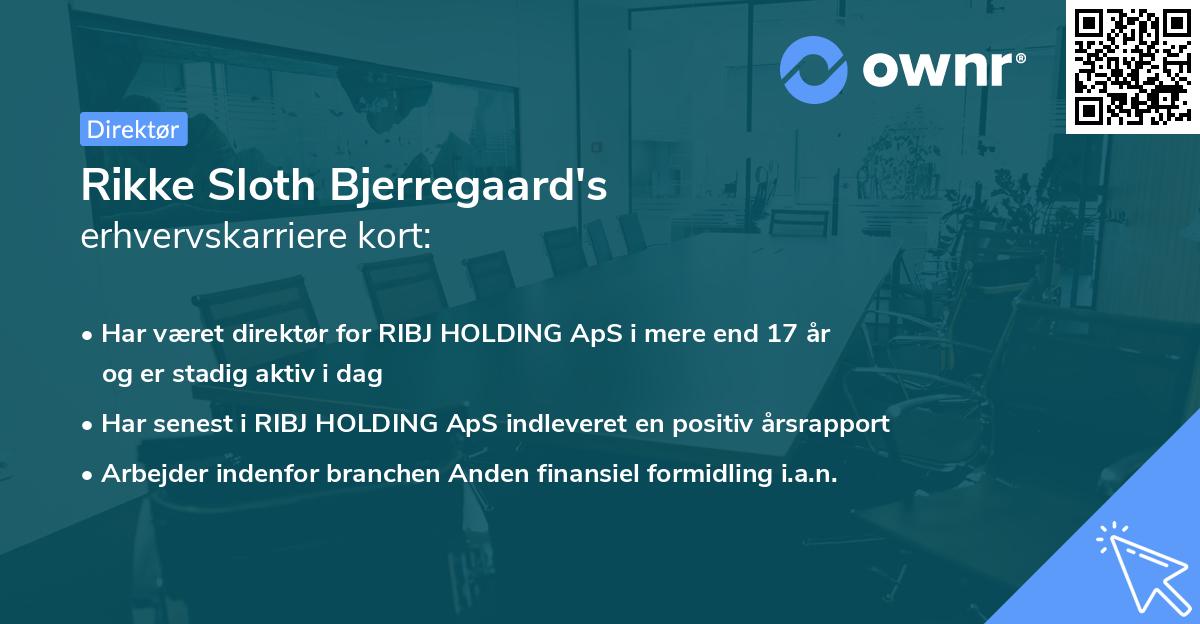 ownr®

Direktør

Rikke Sloth Bjerregaard's
erhvervskarriere kort:

• Har været direktør for RIBJ HOLDING ApS i mere end 17 år og er stadig aktiv i dag
• Har senest i RIBJ HOLDING ApS indleveret en positiv årsrapport
• Arbejder indenfor branchen Anden finansiel formidling i.a.n.